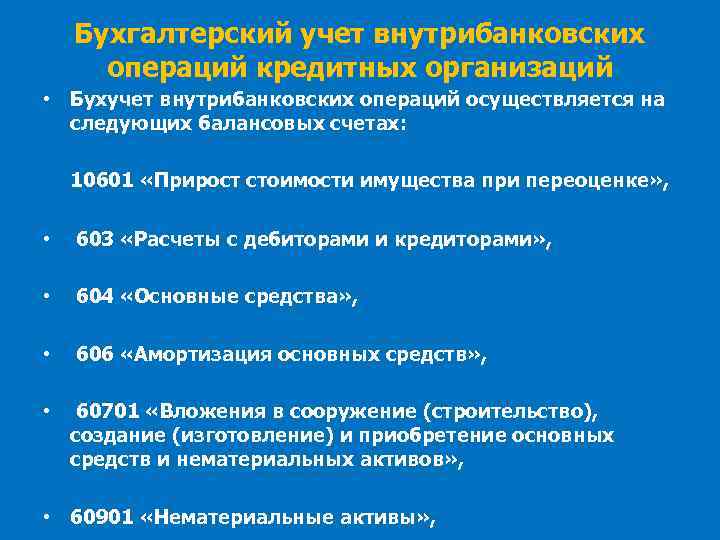 Бухгалтерский учет внутрибанковских операций кредитных организаций

• Бухучет внутрибанковских операций осуществляется на следующих балансовых счетах:

10601 «Прирост стоимости имущества при переоценке»,

• 603 «Расчеты с дебиторами и кредиторами»,

• 604 «Основные средства»,

• 606 «Амортизация основных средств»,

• 60701 «Вложения в сооружение (строительство), создание (изготовление) и приобретение основных средств и нематериальных активов»,

• 60901 «Нематериальные активы»,